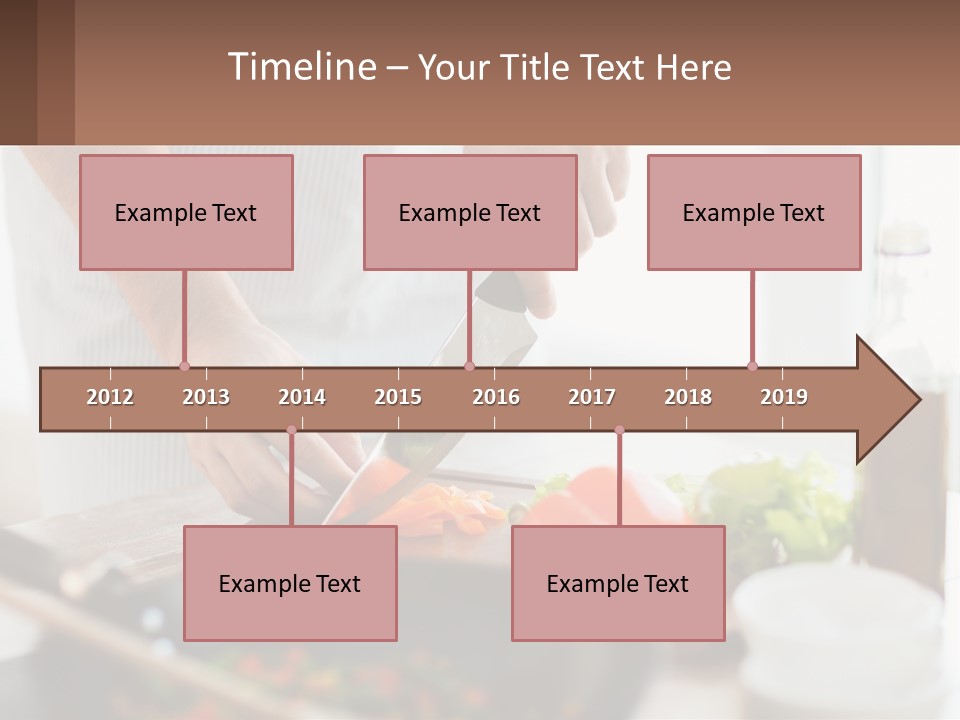 Timeline – Your Title Text Here

Example Text

Example Text

Example Text

2012 2013 2014 2015 2016 2017 2018 2019

Example Text

Example Text